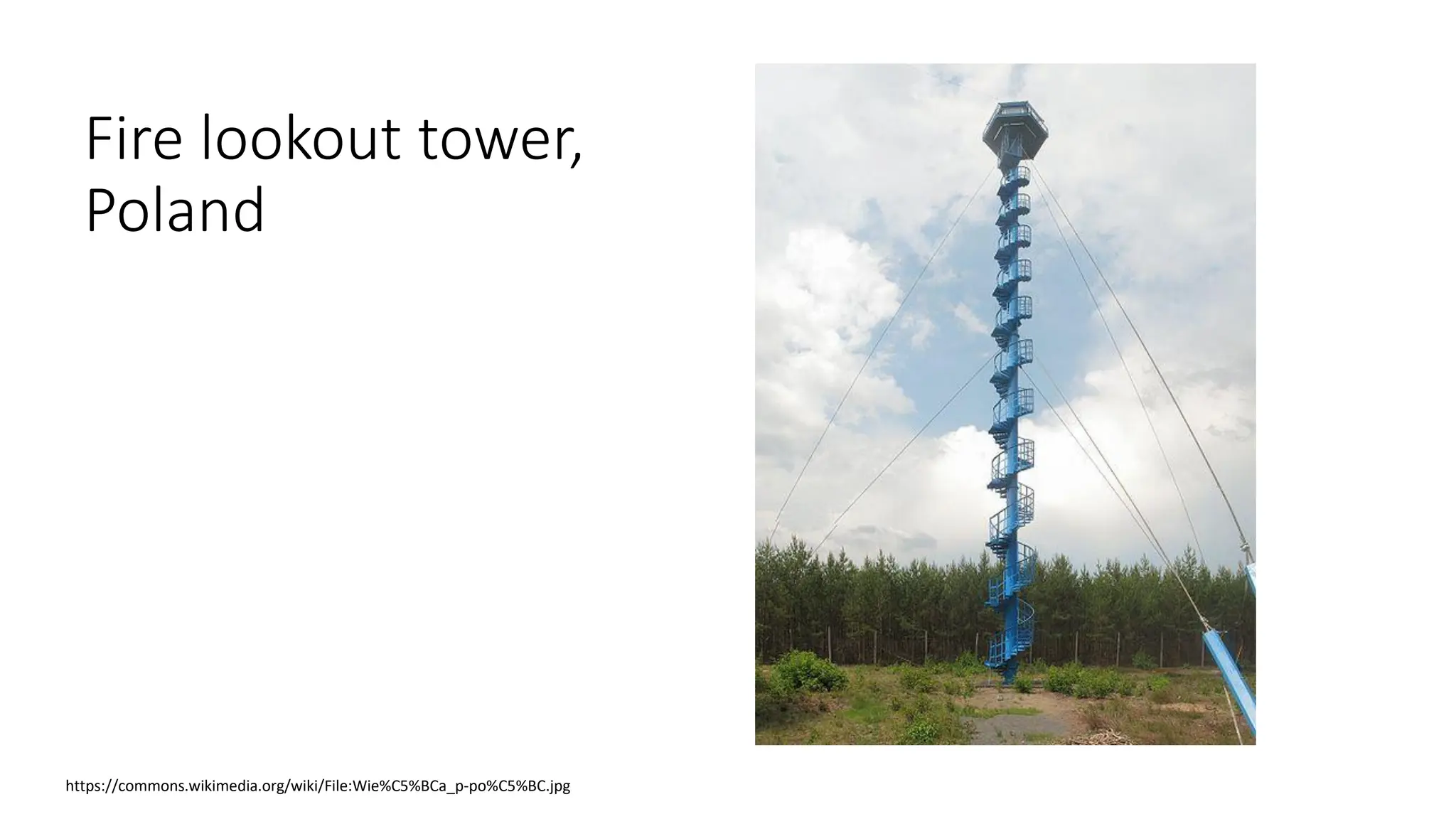 Fire lookout tower, Poland

https://commons.wikimedia.org/wiki/File:Wie%C5%BCa_p-po%C5%BC.jpg